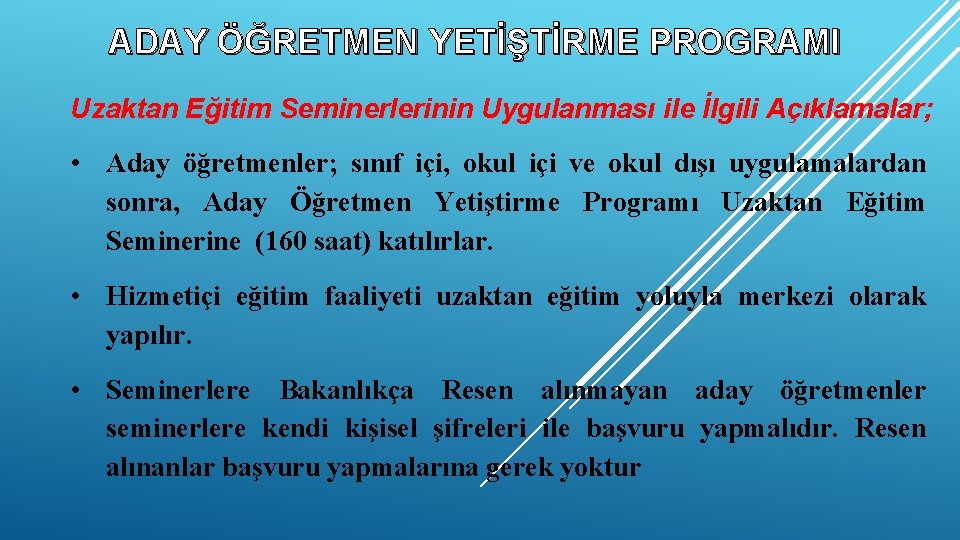 ADAY ÖĞRETMEN YETİŞTİRME PROGRAMI

Uzaktan Eğitim Seminerlerinin Uygulanması ile İlgili Açıklamalar;

• Aday öğretmenler; sınıf içi, okul içi ve okul dışı uygulamalardan sonra, Aday Öğretmen Yetiştirme Programı Uzaktan Eğitim Seminerine (160 saat) katılırlar.

• Hizmetiçi eğitim faaliyeti uzaktan eğitim yoluyla merkezi olarak yapılır.

• Seminerlere Bakanlıkça Resen alınmayan aday öğretmenler seminerlere kendi kişisel şifreleri ile başvuru yapmalıdır. Resen alınanlar başvuru yapmalarına gerek yoktur